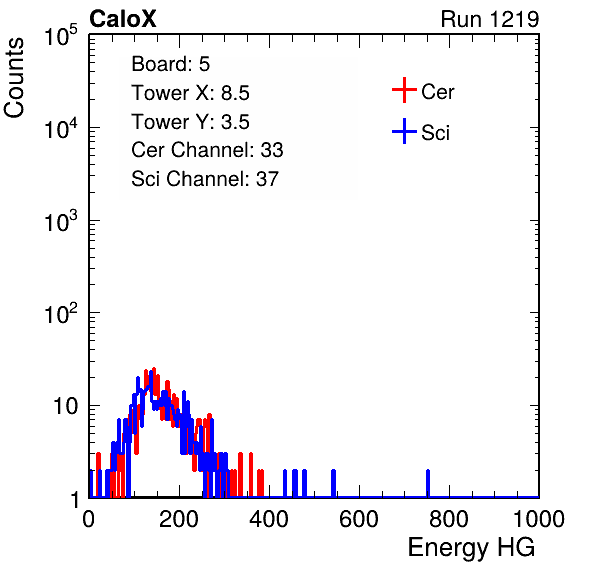 CaloX
Run 1219

Counts

$10^5$
$10^4$
$10^3$
$10^2$
10
1

Board: 5
Tower X: 8.5
Tower Y: 3.5
Cer Channel: 33
Sci Channel: 37

Cer
Sci

0
200
400
600
800
1000
Energy HG